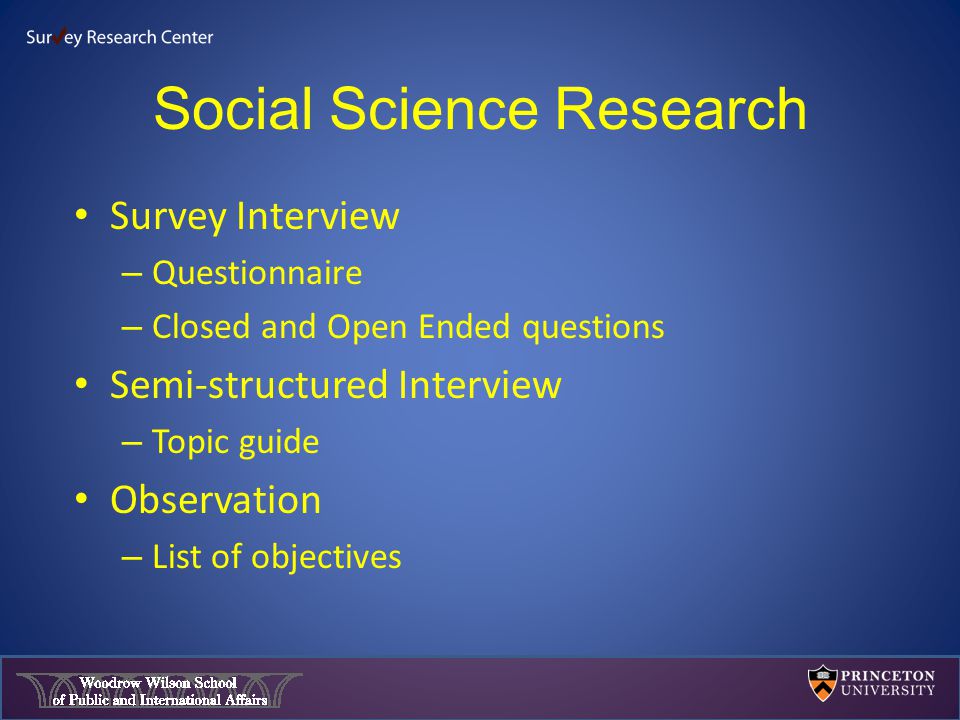 Survey Research Center

Social Science Research

• Survey Interview
– Questionnaire
– Closed and Open Ended questions
• Semi-structured Interview
– Topic guide
• Observation
– List of objectives

Woodrow Wilson School of Public and International Affairs

PRINCETON UNIVERSITY